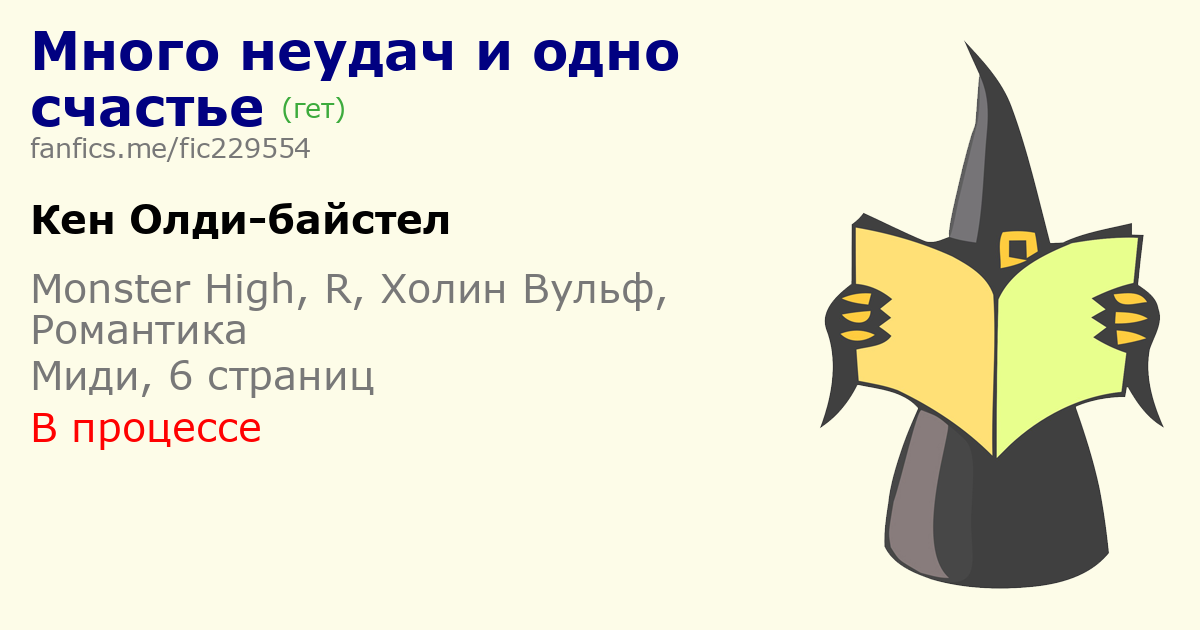 Много неудач и одно счастье (гет)
fanfics.me/fic229554

Кен Олди-байстел

Monster High, R, Холин Вульф, Романтика
Миди, 6 страниц
В процессе